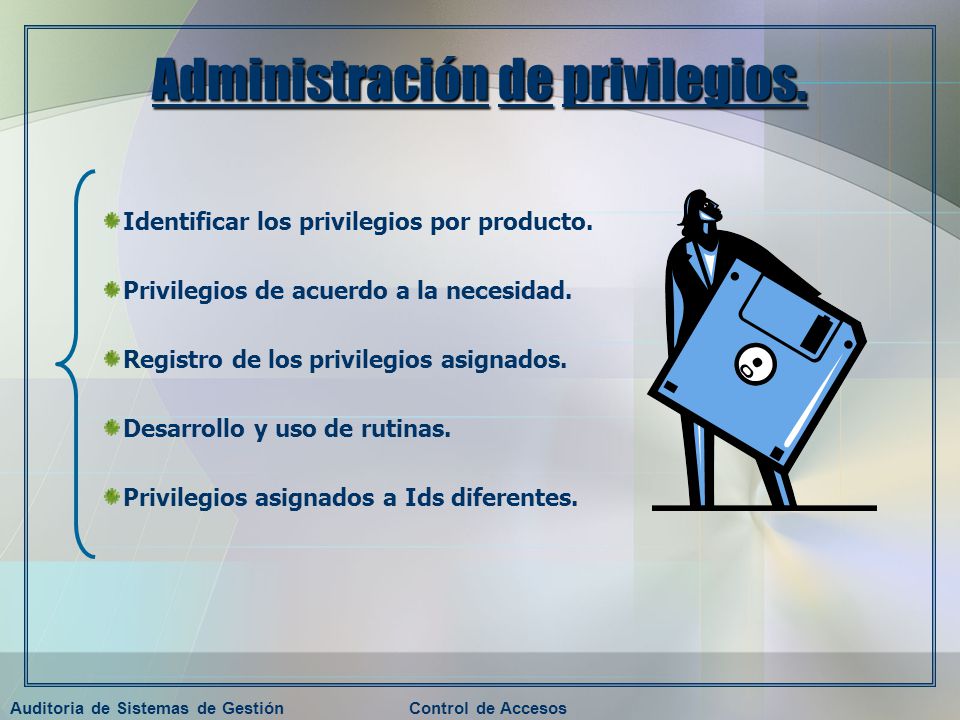 Administración de privilegios.

Identificar los privilegios por producto.

Privilegios de acuerdo a la necesidad.

Registro de los privilegios asignados.

Desarrollo y uso de rutinas.

Privilegios asignados a Ids diferentes.

Auditoria de Sistemas de Gestión

Control de Accesos